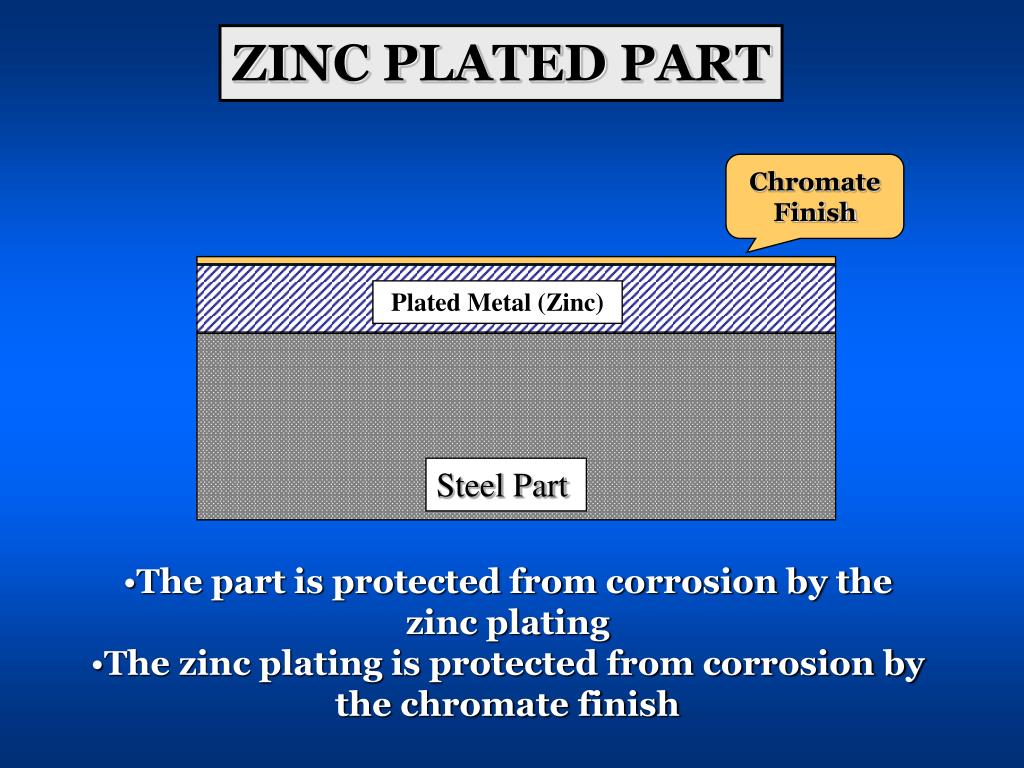 ZINC PLATED PART

Chromate Finish

Plated Metal (Zinc)

Steel Part

•The part is protected from corrosion by the zinc plating
•The zinc plating is protected from corrosion by the chromate finish